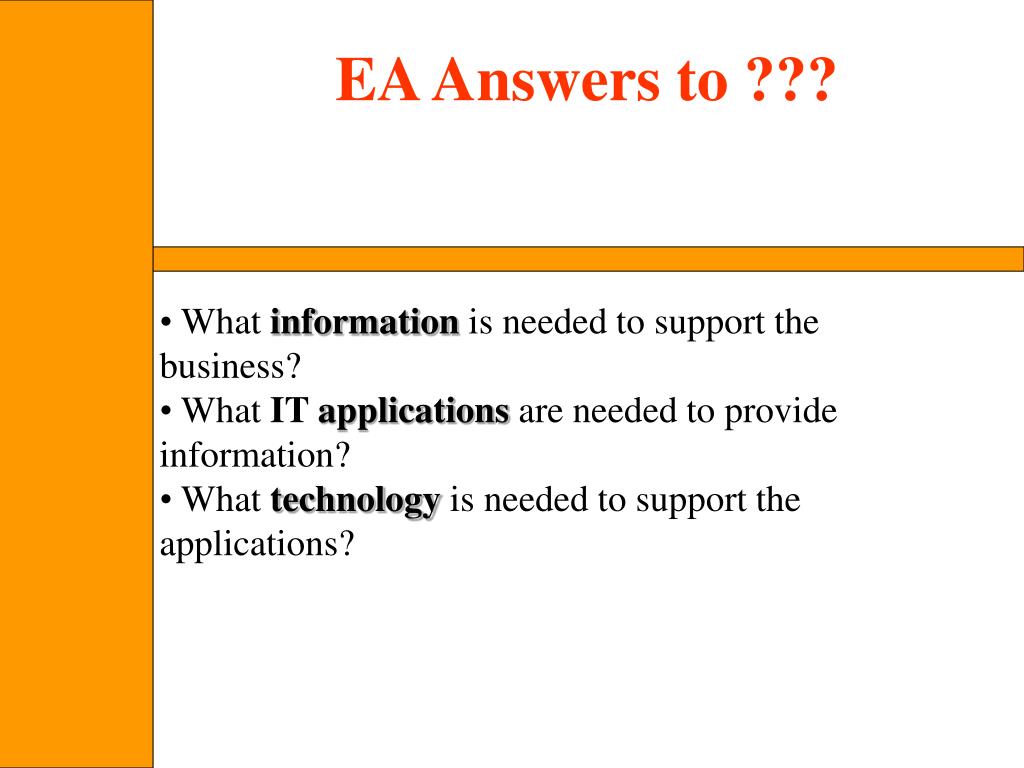 EA Answers to ???

• What information is needed to support the business?
• What IT applications are needed to provide information?
• What technology is needed to support the applications?